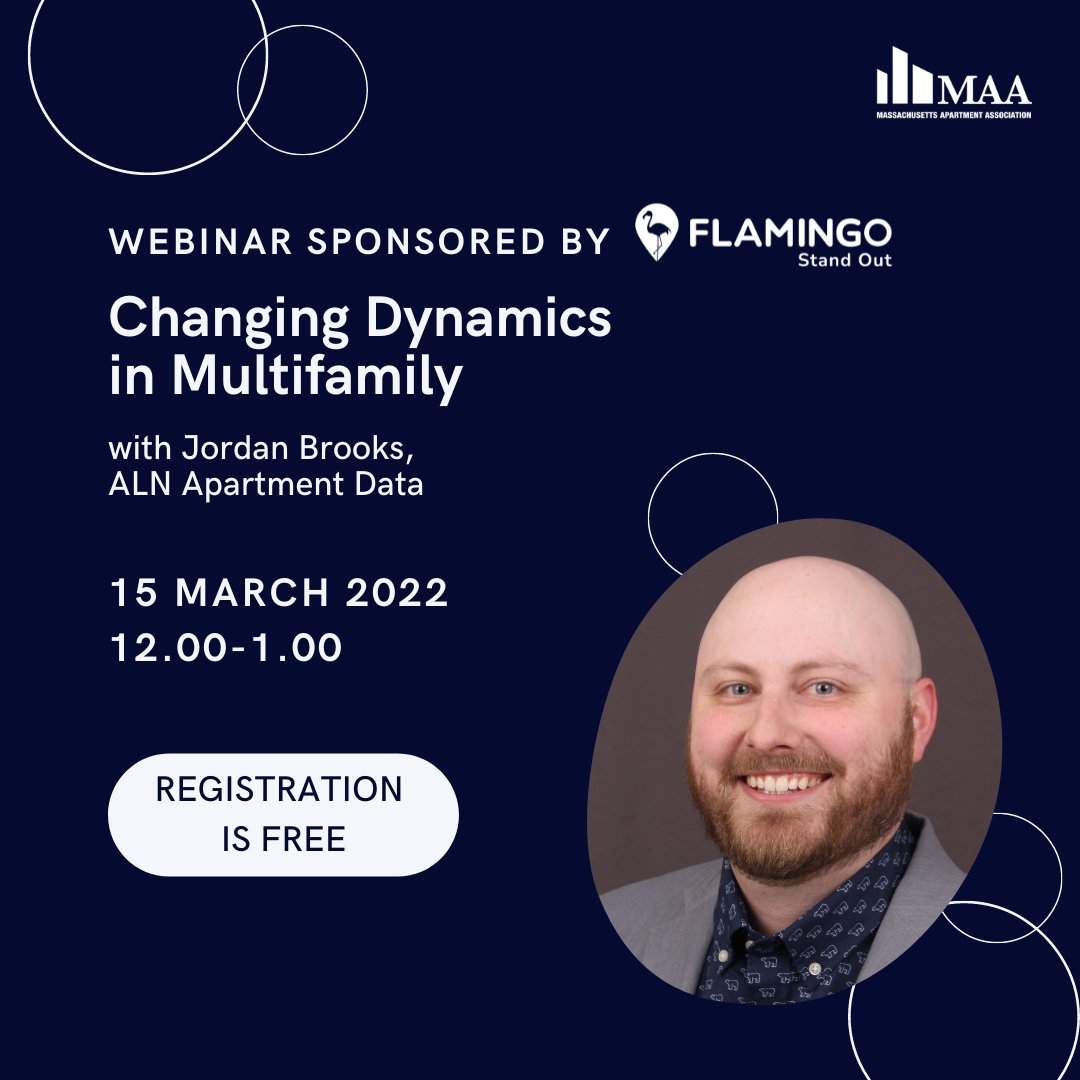 MAA
MASSACHUSETTS APARTMENT ASSOCIATION

WEBINAR SPONSORED BY FLAMINGO Stand Out

Changing Dynamics in Multifamily

with Jordan Brooks, ALN Apartment Data

15 MARCH 2022
12.00-1.00

REGISTRATION IS FREE